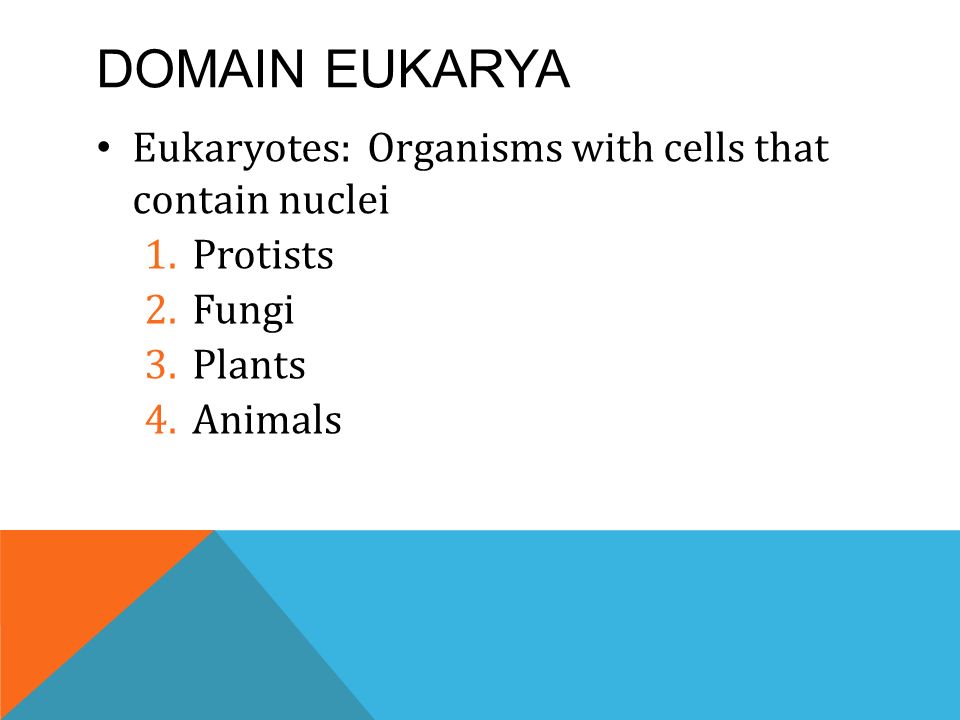 DOMAIN EUKARYA

• Eukaryotes: Organisms with cells that contain nuclei
1. Protists
2. Fungi
3. Plants
4. Animals